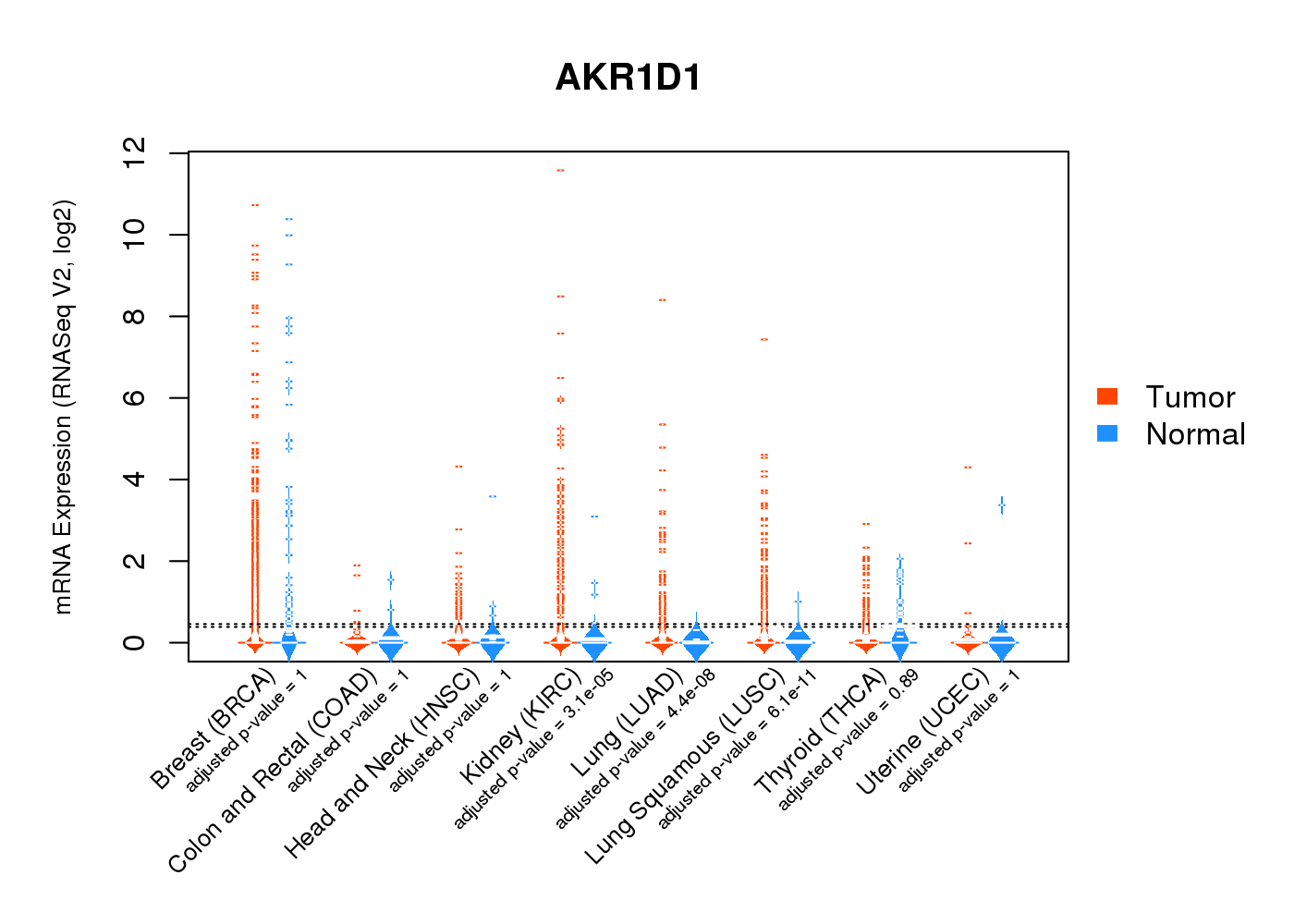 AKR1D1

mRNA Expression (RNASeq V2, log2)

12
10
8
6
4
2
0

Tumor
Normal

Breast (BRCA)
adjusted p-value = 1
Colon and Rectal (COAD)
adjusted p-value = 1
Head and Neck (HNSC)
adjusted p-value = 1
Kidney (KIRC)
adjusted p-value = 3.1e-05
Lung (LUAD)
adjusted p-value = 4.4e-08
Lung Squamous (LUSC)
adjusted p-value = 6.1e-11
Thyroid (THCA)
adjusted p-value = 0.89
Uterine (UCEC)
adjusted p-value = 1